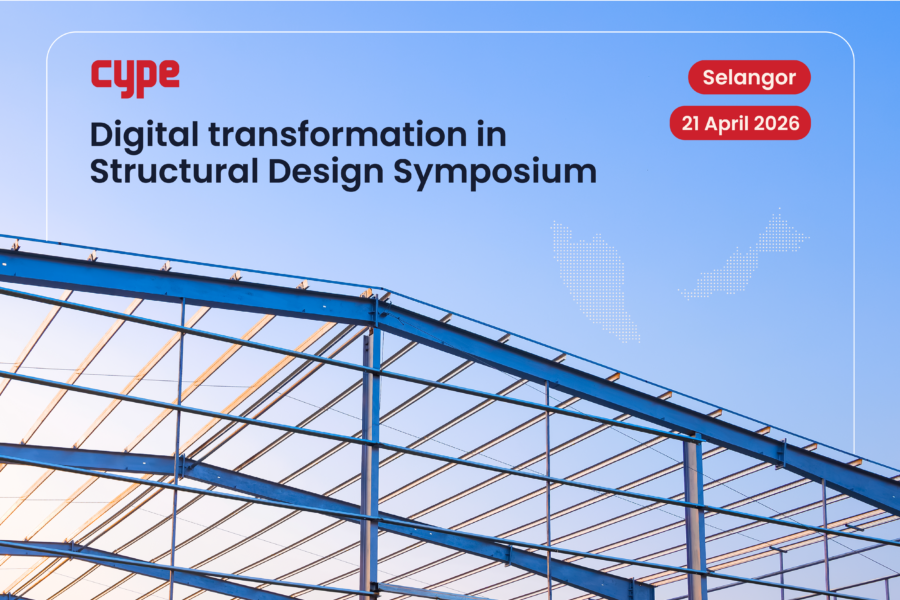 cype

Digital transformation in Structural Design Symposium

Selangor

21 April 2026